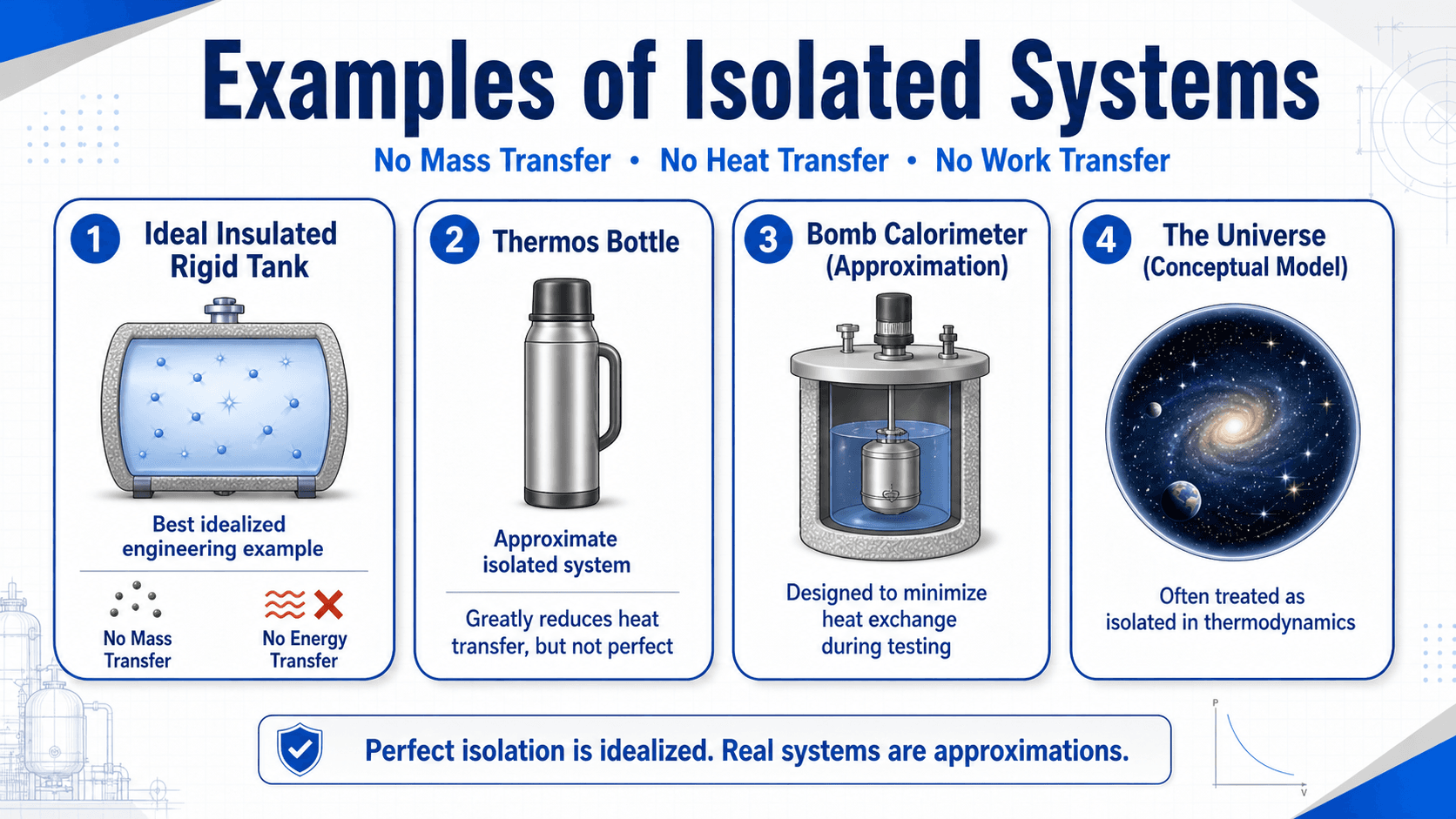 Examples of Isolated Systems

No Mass Transfer • No Heat Transfer • No Work Transfer

1 Ideal Insulated Rigid Tank

Best idealized engineering example

No Mass Transfer

No Energy Transfer

2 Thermos Bottle

Approximate isolated system

Greatly reduces heat transfer, but not perfect

3 Bomb Calorimeter (Approximation)

Designed to minimize heat exchange during testing

4 The Universe (Conceptual Model)

Often treated as isolated in thermodynamics

Perfect isolation is idealized. Real systems are approximations.

P

V